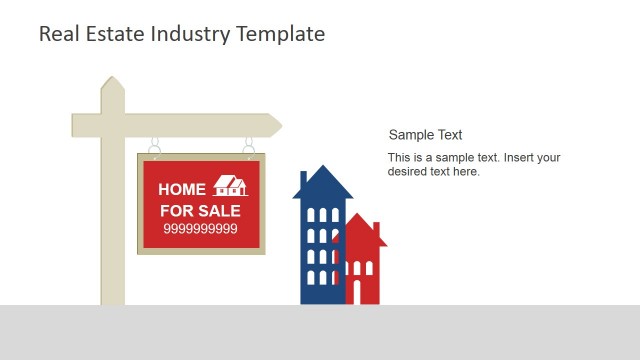 Real Estate Industry Template

HOME
FOR SALE
9999999999

Sample Text

This is a sample text. Insert your desired text here.